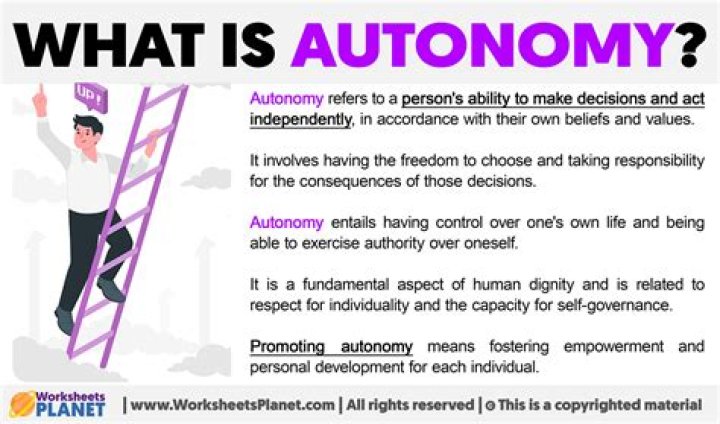 WHAT IS AUTONOMY?

UP!

Autonomy refers to a person's ability to make decisions and act independently, in accordance with their own beliefs and values.

It involves having the freedom to choose and taking responsibility for the consequences of those decisions.

Autonomy entails having control over one's own life and being able to exercise authority over oneself.

It is a fundamental aspect of human dignity and is related to respect for individuality and the capacity for self-governance.

Promoting autonomy means fostering empowerment and personal development for each individual.

Worksheets PLANET | www.WorksheetsPlanet.com | All rights reserved | © This is a copyrighted material